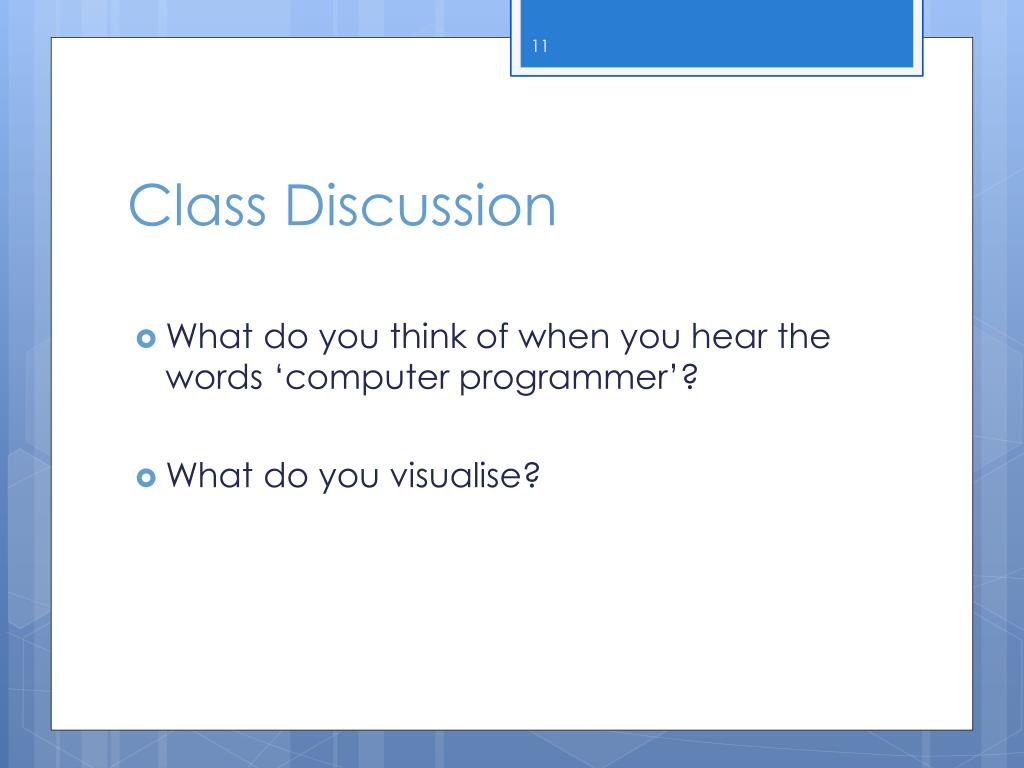 11

Class Discussion

What do you think of when you hear the words ‘computer programmer’?

What do you visualise?